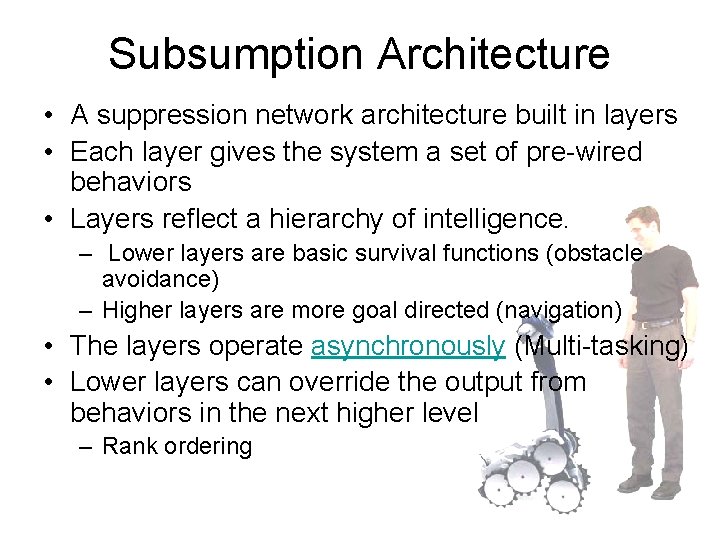 Subsumption Architecture

• A suppression network architecture built in layers
• Each layer gives the system a set of pre-wired behaviors
• Layers reflect a hierarchy of intelligence.
– Lower layers are basic survival functions (obstacle avoidance)
– Higher layers are more goal directed (navigation)
• The layers operate asynchronously (Multi-tasking)
• Lower layers can override the output from behaviors in the next higher level
– Rank ordering